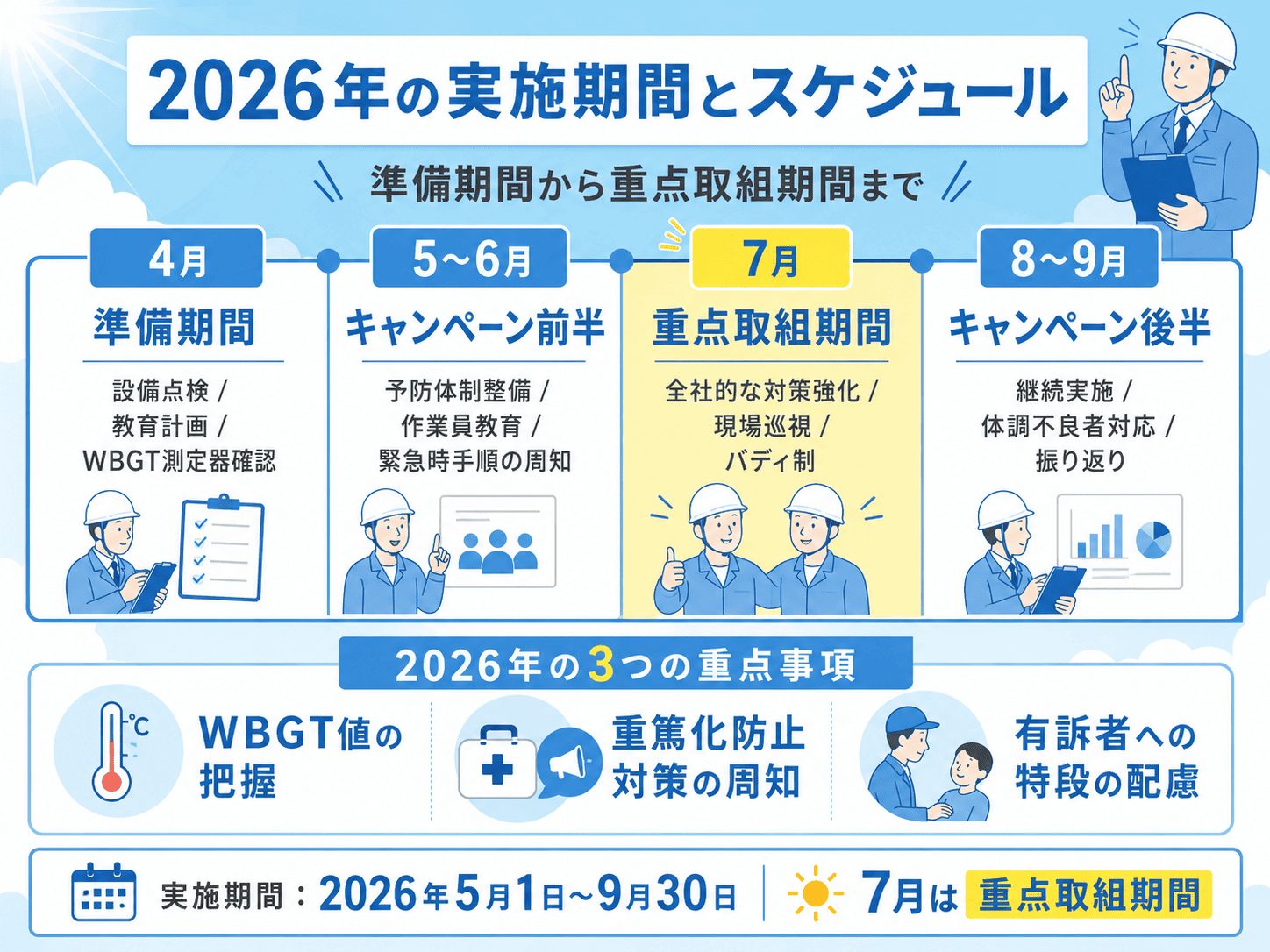 2026年の実施期間とスケジュール

準備期間から重点取組期間まで

4月
準備期間
設備点検 / 教育計画 / WBGT測定器確認

5~6月
キャンペーン前半
予防体制整備 / 作業員教育 / 緊急時手順の周知

7月
重点取組期間
全社的な対策強化 / 現場巡視 / バディ制

8~9月
キャンペーン後半
継続実施 / 体調不良者対応 / 振り返り

2026年の3つの重点事項

°C
WBGT値の把握

重篤化防止対策の周知

有訴者への特段の配慮

実施期間：2026年5月1日~9月30日

7月は 重点取組期間